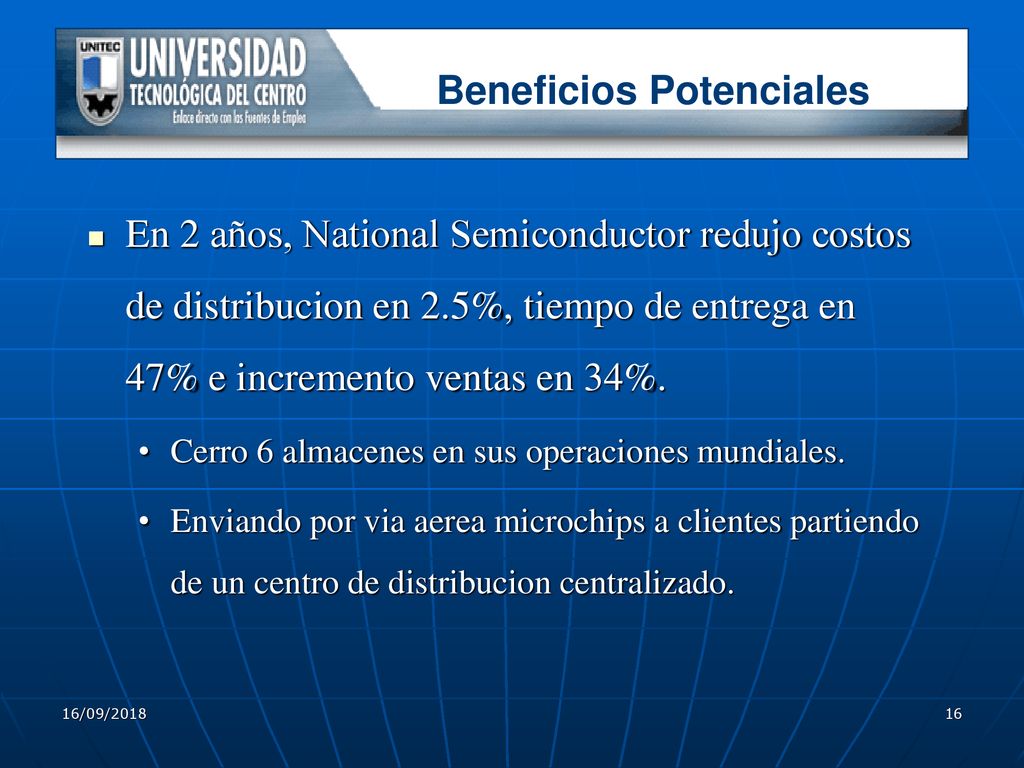 UNITEC
UNIVERSIDAD
TECNOLÓGICA DEL CENTRO
Enlace directo con las Fuentes de Empleo

Beneficios Potenciales

En 2 años, National Semiconductor redujo costos de distribucion en 2.5%, tiempo de entrega en 47% e incremento ventas en 34%.

• Cerro 6 almacenes en sus operaciones mundiales.
• Enviando por via aerea microchips a clientes partiendo de un centro de distribucion centralizado.

16/09/2018
16